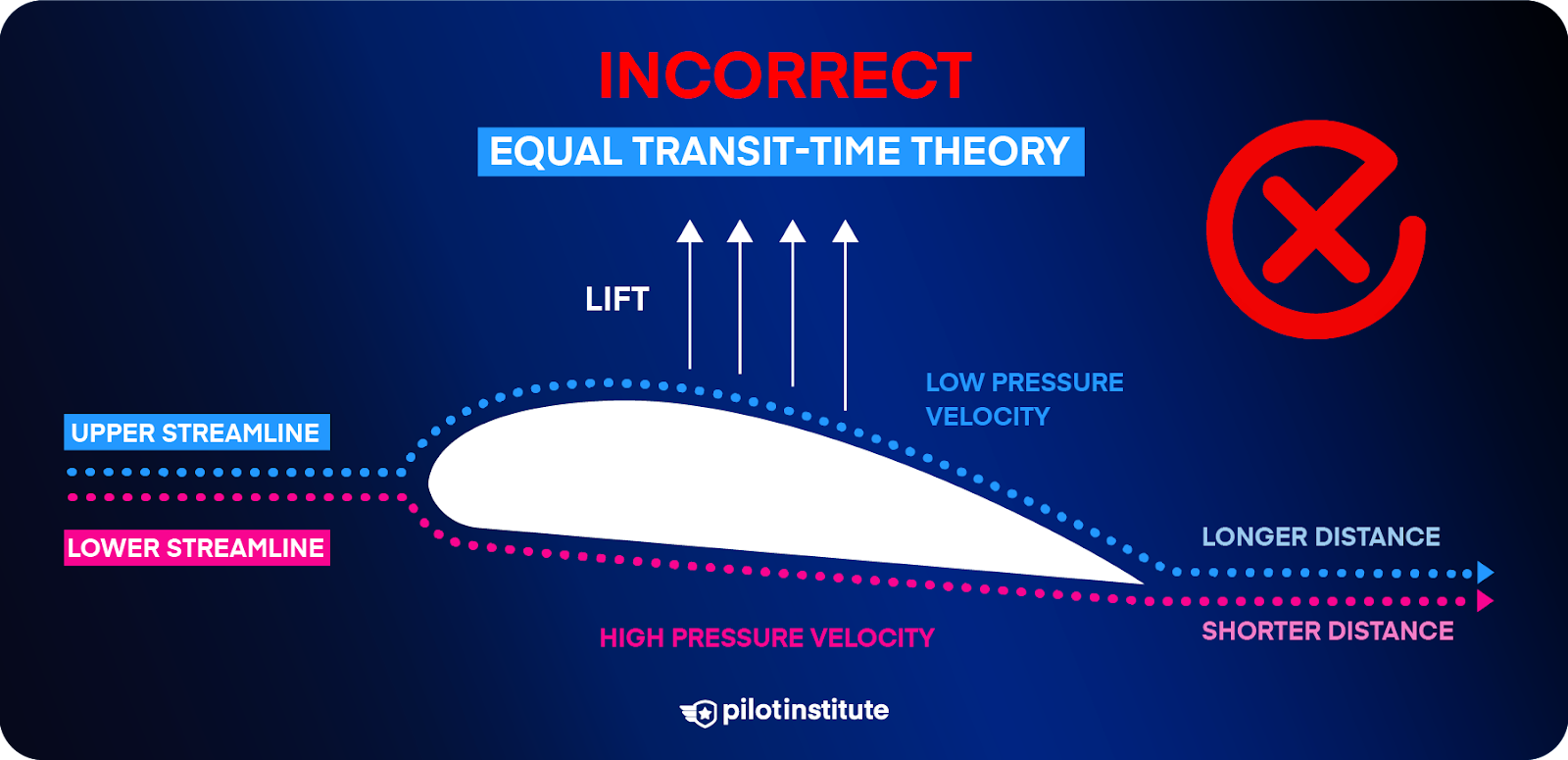 INCORRECT

EQUAL TRANSIT-TIME THEORY

LIFT

LOW PRESSURE VELOCITY

UPPER STREAMLINE

LOWER STREAMLINE

LONGER DISTANCE

SHORTER DISTANCE

HIGH PRESSURE VELOCITY

pilotinstitute